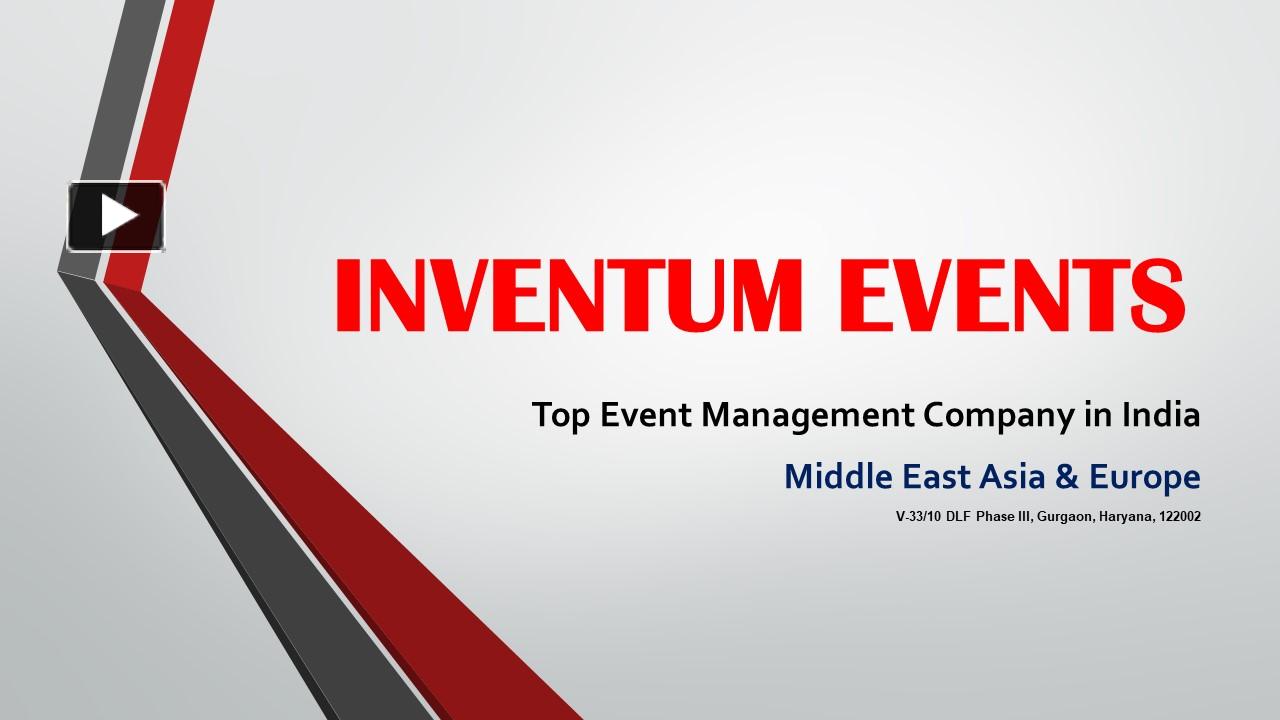 INVENTUM EVENTS

Top Event Management Company in India

Middle East Asia & Europe

V-33/10 DLF Phase III, Gurgaon, Haryana, 122002